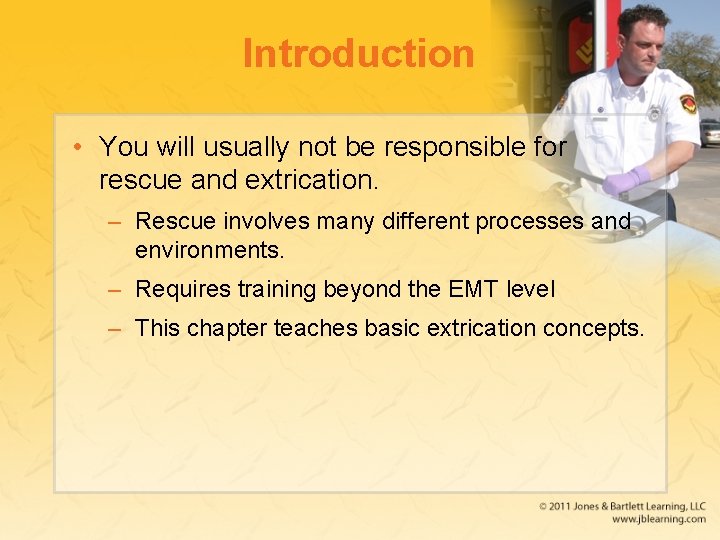 Introduction

• You will usually not be responsible for rescue and extrication.

– Rescue involves many different processes and environments.

– Requires training beyond the EMT level

– This chapter teaches basic extrication concepts.

© 2011 Jones & Bartlett Learning, LLC
www.jblearning.com